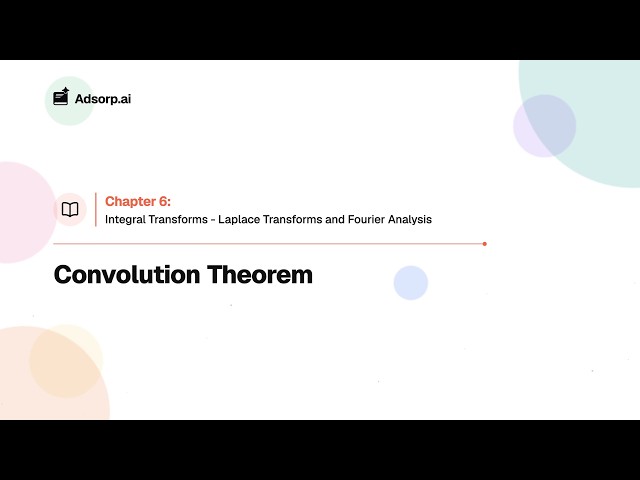 Adsorp.ai

Chapter 6:
Integral Transforms - Laplace Transforms and Fourier Analysis

Convolution Theorem